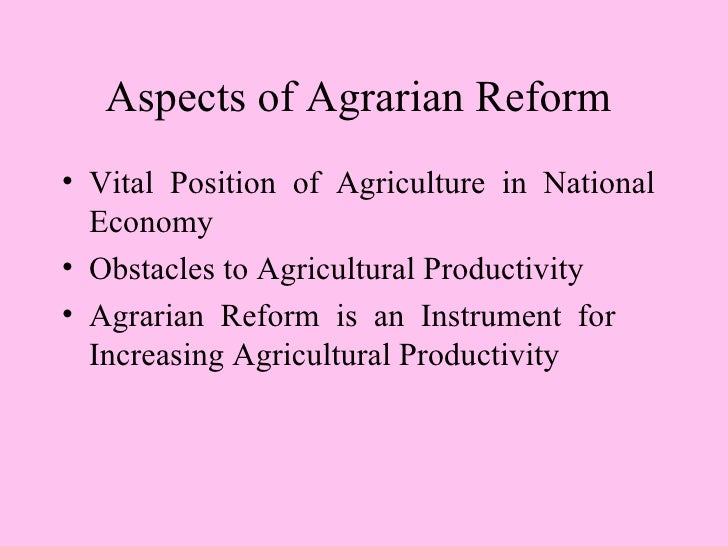 Aspects of Agrarian Reform

• Vital Position of Agriculture in National Economy
• Obstacles to Agricultural Productivity
• Agrarian Reform is an Instrument for Increasing Agricultural Productivity